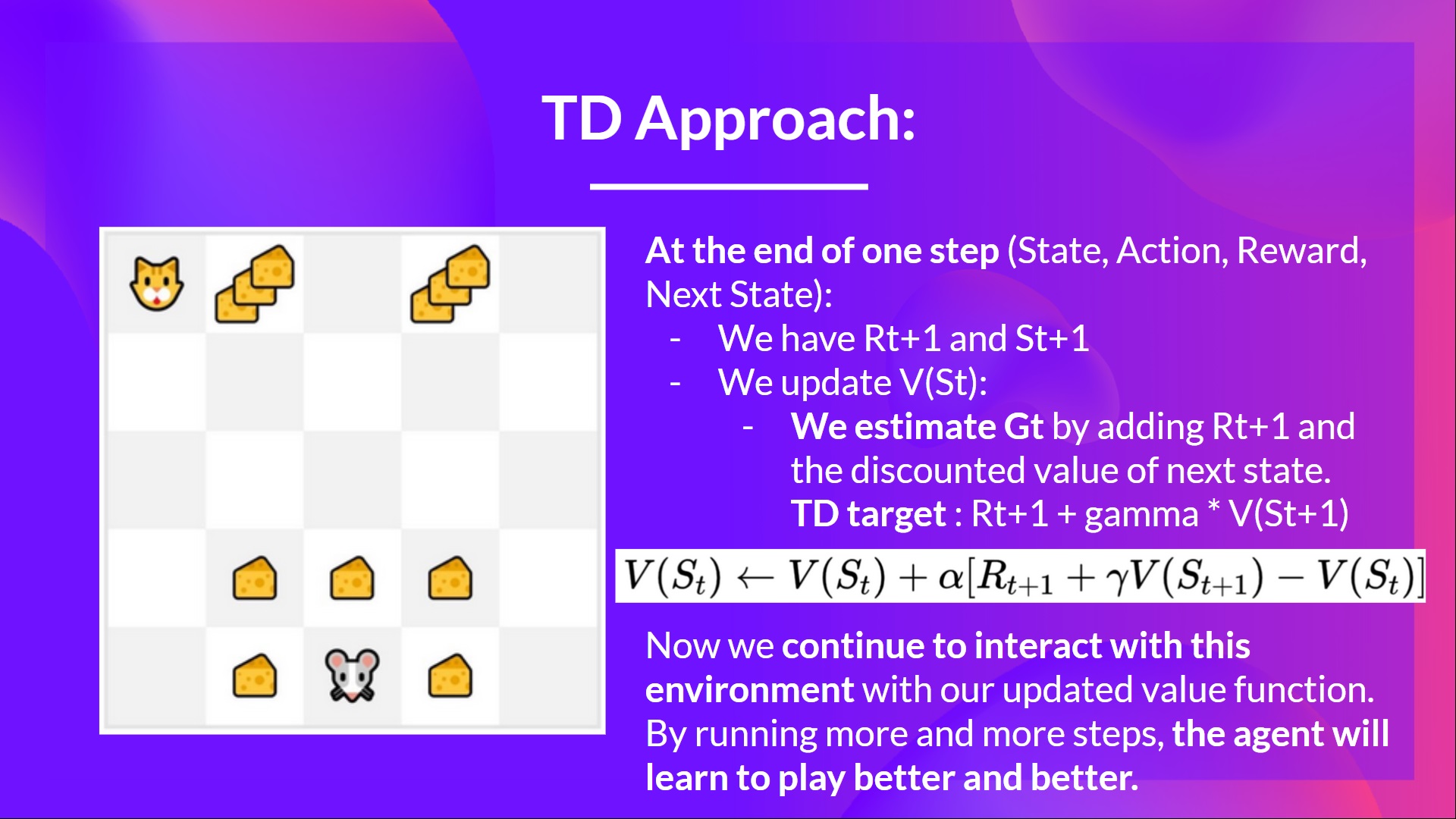 TD Approach:

At the end of one step (State, Action, Reward, Next State):
- We have Rt+1 and St+1
- We update V(St):
  - We estimate Gt by adding Rt+1 and the discounted value of next state.
    TD target : Rt+1 + gamma * V(St+1)

$V(S_t) \leftarrow V(S_t) + \alpha[R_{t+1} + \gamma V(S_{t+1}) - V(S_t)]$

Now we continue to interact with this environment with our updated value function. By running more and more steps, the agent will learn to play better and better.